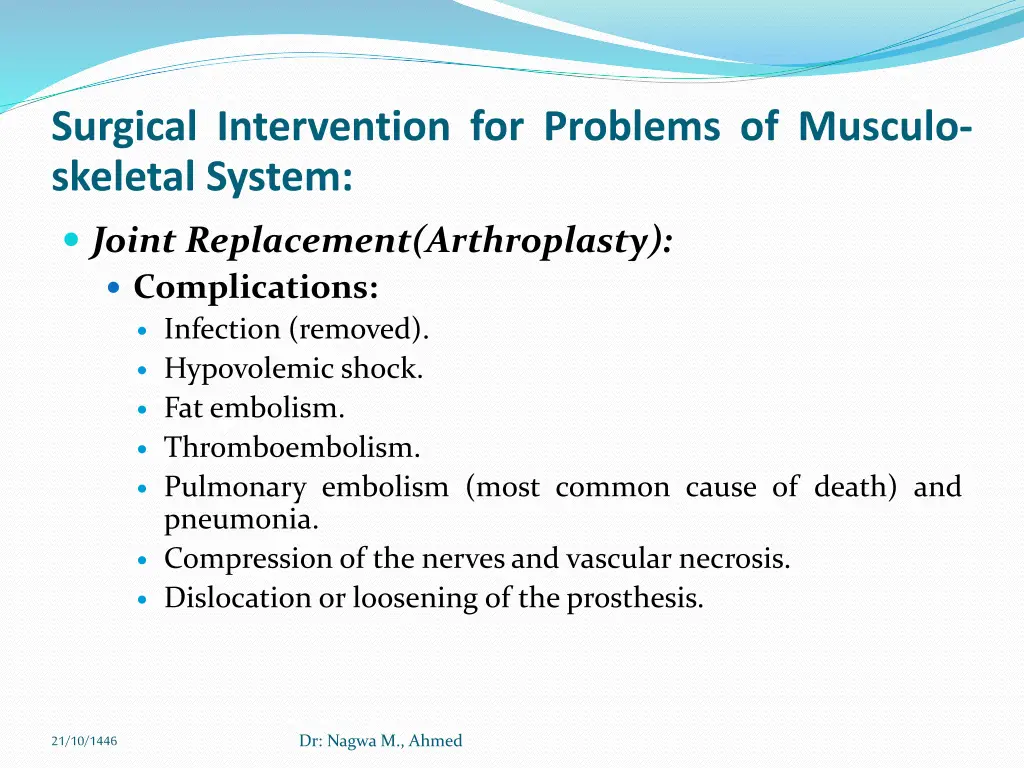 Surgical Intervention for Problems of Musculo-skeletal System:

Joint Replacement(Arthroplasty):

Complications:

Infection (removed).

Hypovolemic shock.

Fat embolism.

Thromboembolism.

Pulmonary embolism (most common cause of death) and pneumonia.

Compression of the nerves and vascular necrosis.

Dislocation or loosening of the prosthesis.

21/10/1446

Dr: Nagwa M., Ahmed